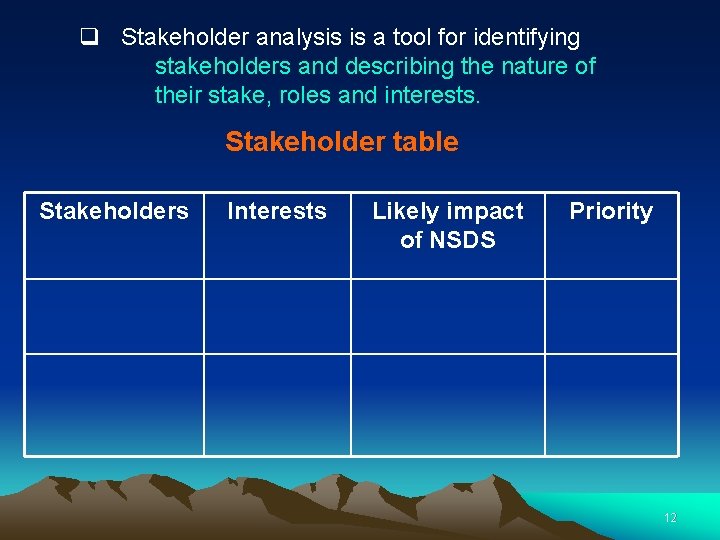 ❑ Stakeholder analysis is a tool for identifying stakeholders and describing the nature of their stake, roles and interests.

Stakeholder table

| Stakeholders | Interests | Likely impact of NSDS | Priority |
|---|---|---|---|
| | | | |
| | | | |

12